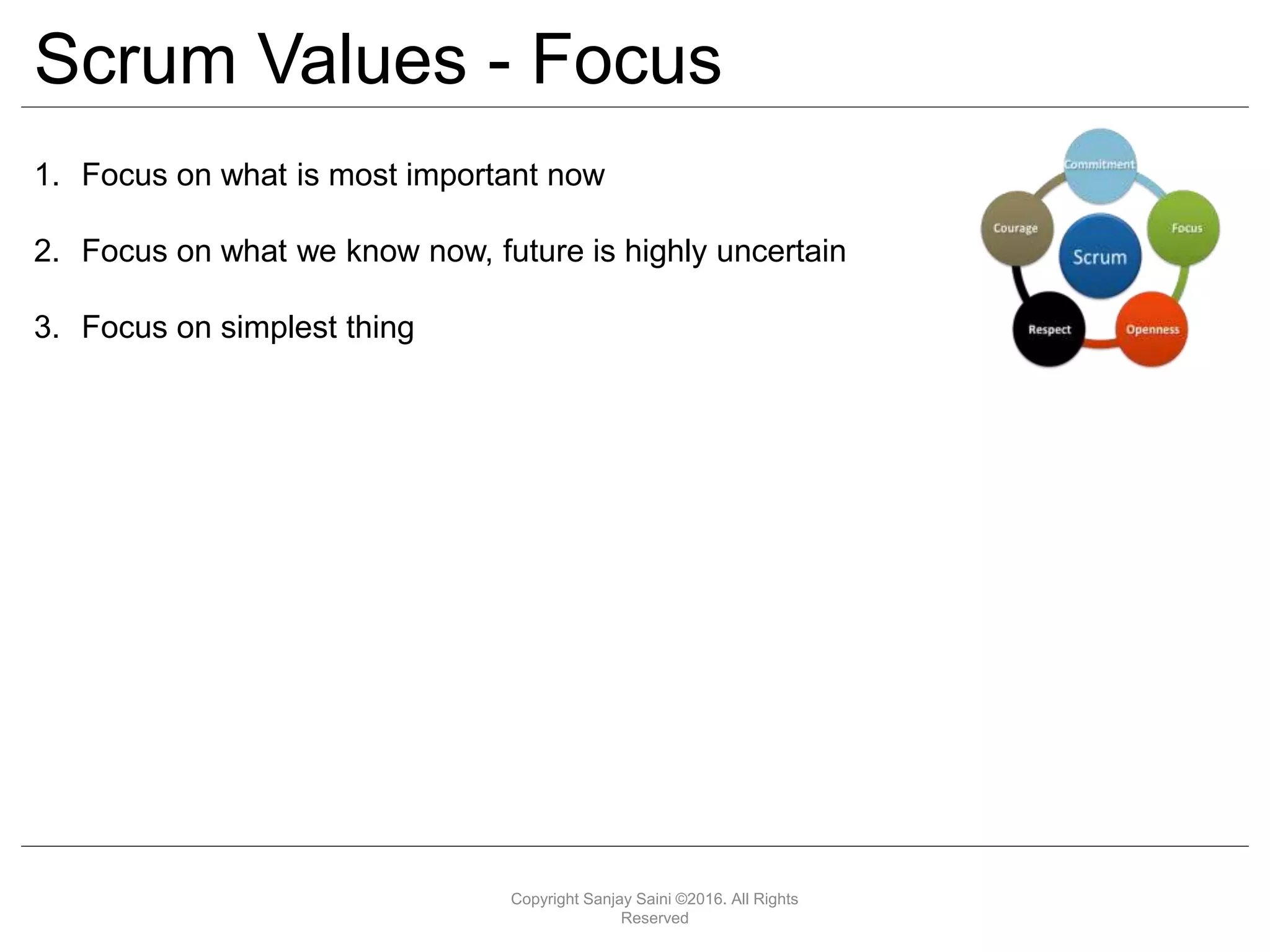 Scrum Values - Focus

1. Focus on what is most important now

2. Focus on what we know now, future is highly uncertain

3. Focus on simplest thing

Commitment
Courage
Focus
Scrum
Respect
Openness

Copyright Sanjay Saini ©2016. All Rights Reserved